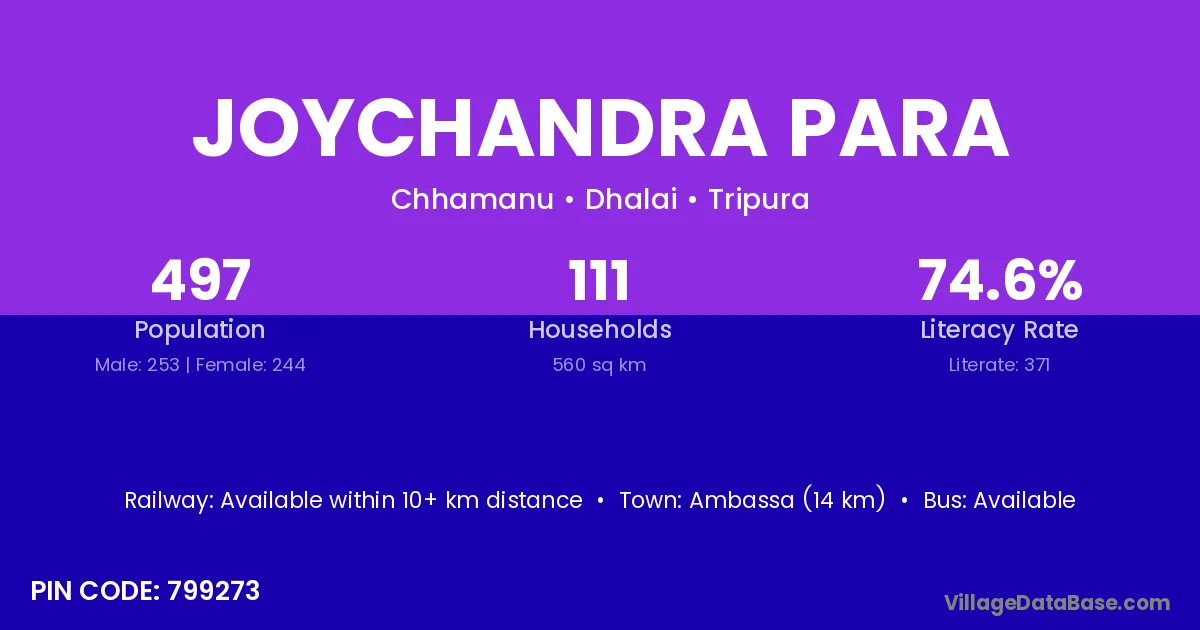 JOYCHANDRA PARA

Chhamanu • Dhalai • Tripura

497
Population
Male: 253 | Female: 244

111
Households
560 sq km

74.6%
Literacy Rate
Literate: 371

Railway: Available within 10+ km distance • Town: Ambassa (14 km) • Bus: Available

PIN CODE: 799273

VillageDataBase.com